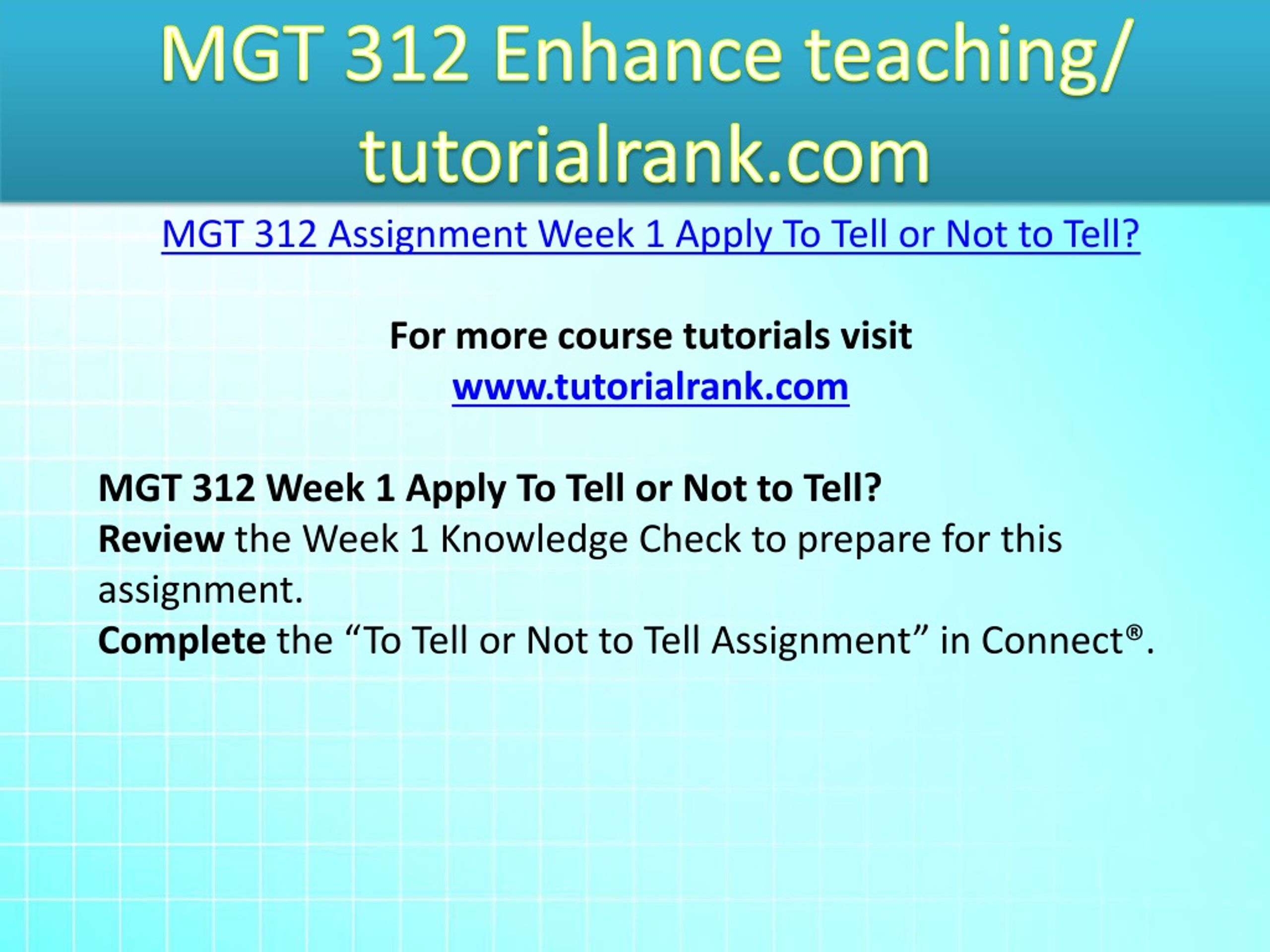 MGT 312 Enhance teaching/ tutorialrank.com

MGT 312 Assignment Week 1 Apply To Tell or Not to Tell?

For more course tutorials visit
www.tutorialrank.com

MGT 312 Week 1 Apply To Tell or Not to Tell?
Review the Week 1 Knowledge Check to prepare for this assignment.
Complete the “To Tell or Not to Tell Assignment” in Connect®.